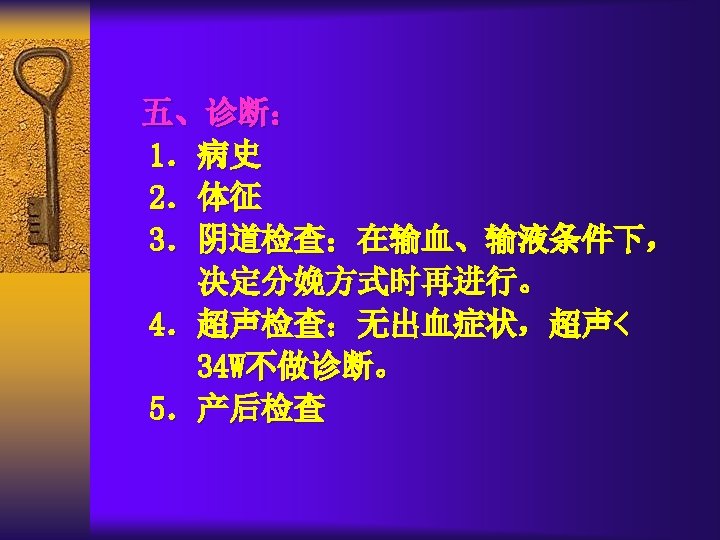 五、诊断：

1．病史

2．体征

3．阴道检查：在输血、输液条件下，决定分娩方式时再进行。

4．超声检查：无出血症状，超声＜34W不做诊断。

5．产后检查